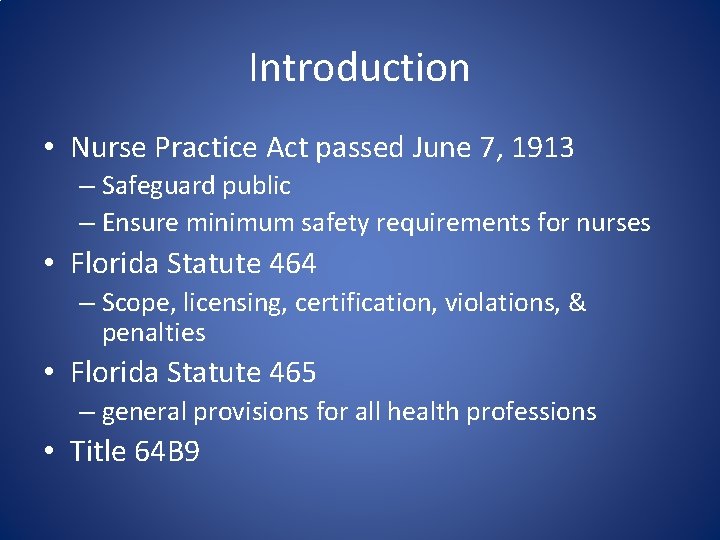 Introduction

• Nurse Practice Act passed June 7, 1913
– Safeguard public
– Ensure minimum safety requirements for nurses
• Florida Statute 464
– Scope, licensing, certification, violations, & penalties
• Florida Statute 465
– general provisions for all health professions
• Title 64B9